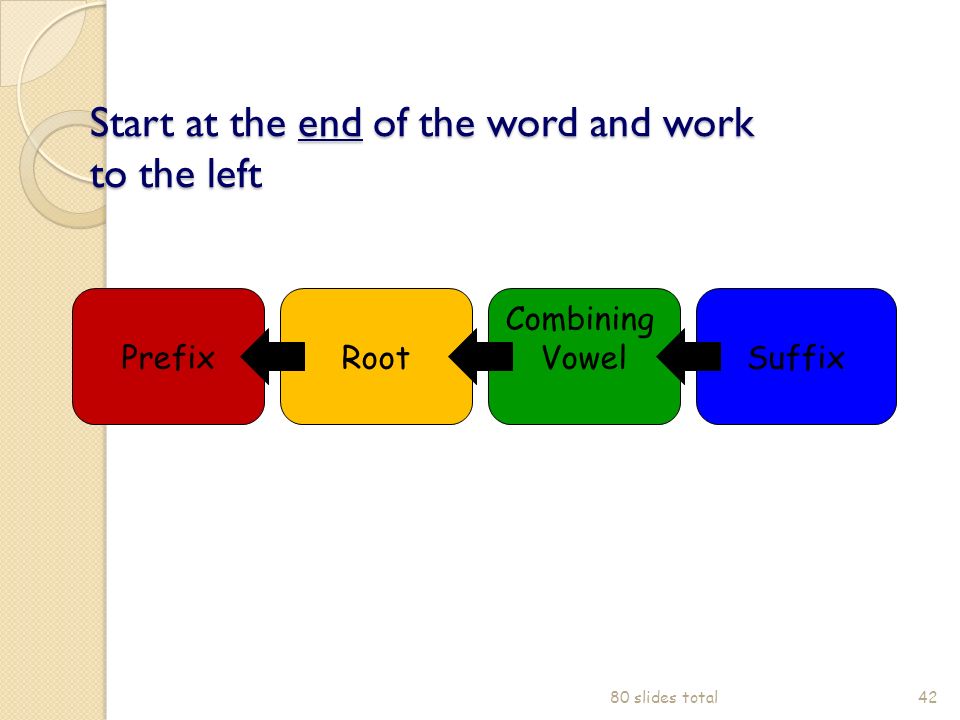 Start at the end of the word and work to the left

Prefix

Root

Combining Vowel

Suffix

80 slides total

42